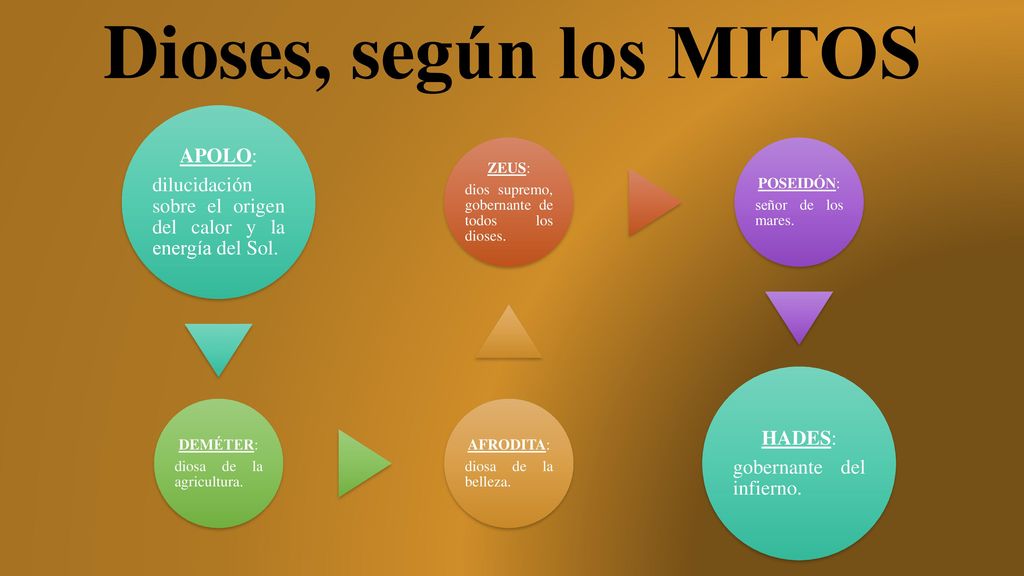 Dioses, según los MITOS

APOLO:
dilucidación sobre el origen del calor y la energía del Sol.

DEMÉTER:
diosa de la agricultura.

AFRODITA:
diosa de la belleza.

ZEUS:
dios supremo, gobernante de todos los dioses.

POSEIDÓN:
señor de los mares.

HADES:
gobernante del infierno.